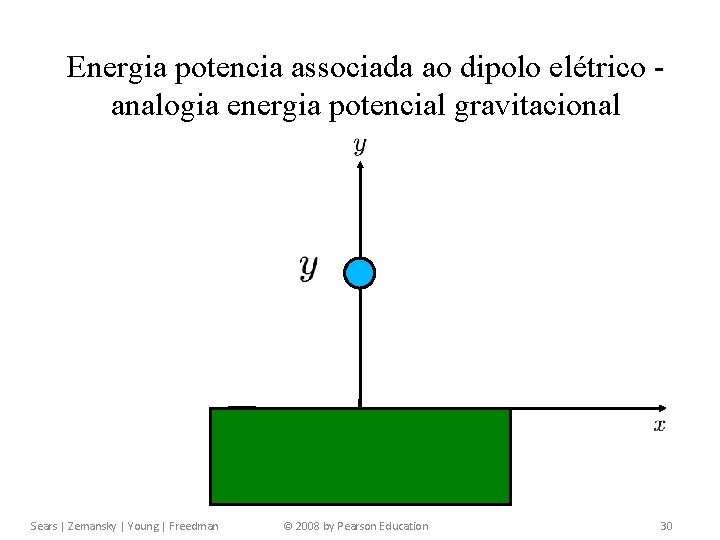 Energia potencia associada ao dipolo elétrico - analogia energia potencial gravitacional

$y$

$y$

$x$

Sears | Zemansky | Young | Freedman © 2008 by Pearson Education 30